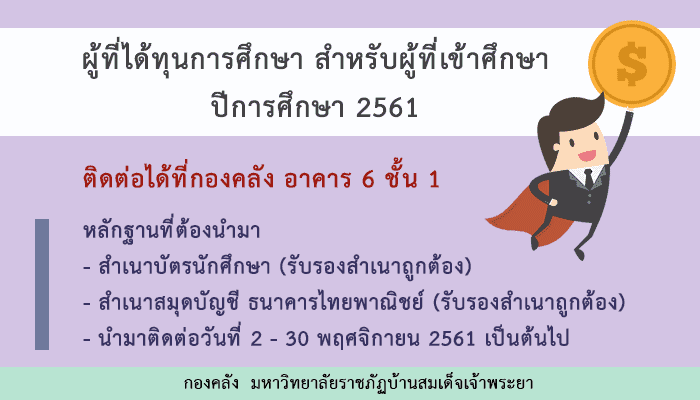 ผู้ที่ได้ทุนการศึกษา สำหรับผู้ที่เข้าศึกษา
ปีการศึกษา 2561

$

ติดต่อได้ที่กองคลัง อาคาร 6 ชั้น 1

หลักฐานที่ต้องนำมา
- สำเนาบัตรนักศึกษา (รับรองสำเนาถูกต้อง)
- สำเนาสมุดบัญชี ธนาคารไทยพาณิชย์ (รับรองสำเนาถูกต้อง)
- นำมาติดต่อวันที่ 2 - 30 พฤศจิกายน 2561 เป็นต้นไป

กองคลัง มหาวิทยาลัยราชภัฏบ้านสมเด็จเจ้าพระยา